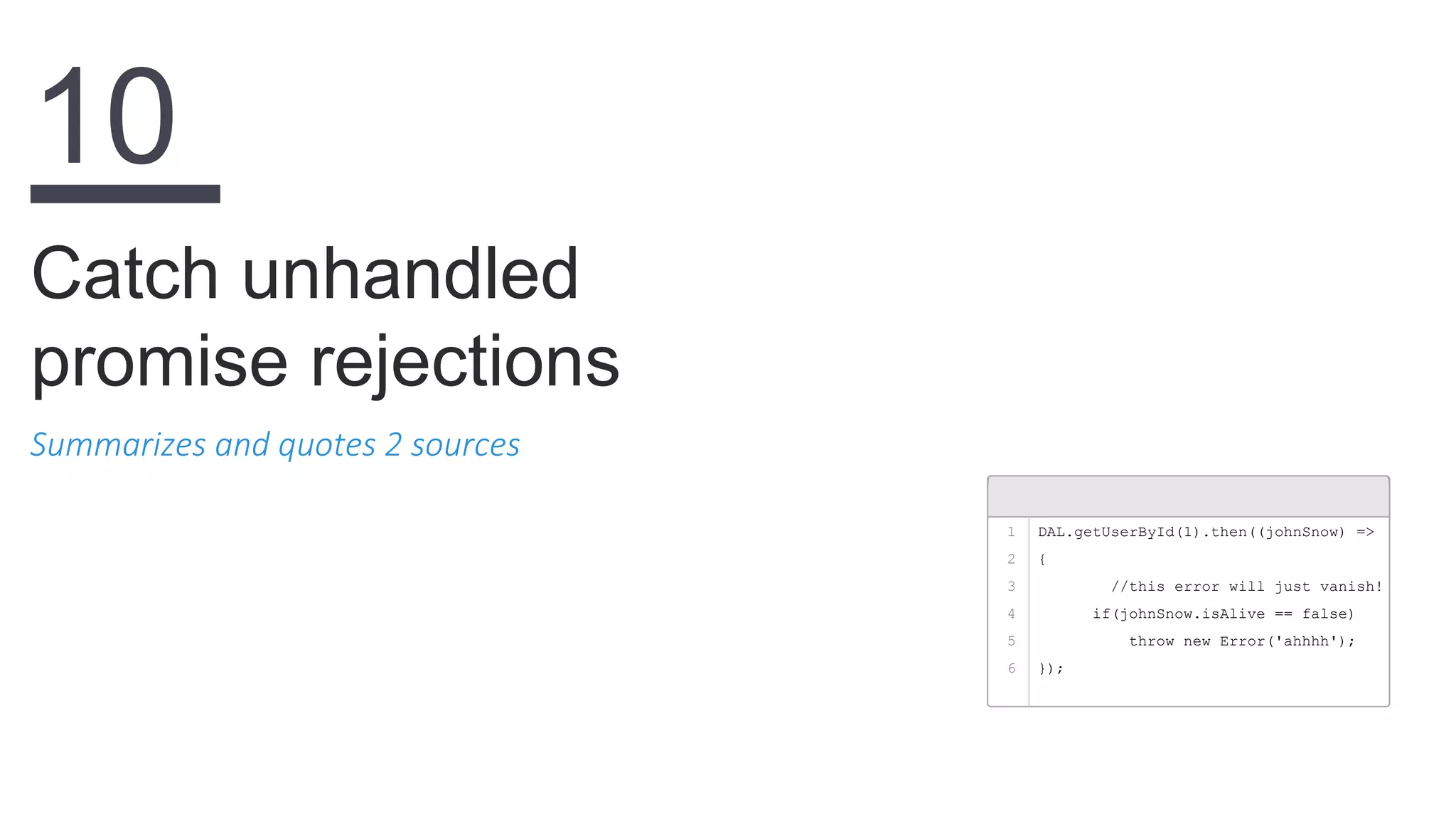 10

Catch unhandled promise rejections

Summarizes and quotes 2 sources

1 DAL.getUserById(1).then((johnSnow) =>
2 {
3 //this error will just vanish!
4 if(johnSnow.isAlive == false)
5 throw new Error('ahhhh');
6 });